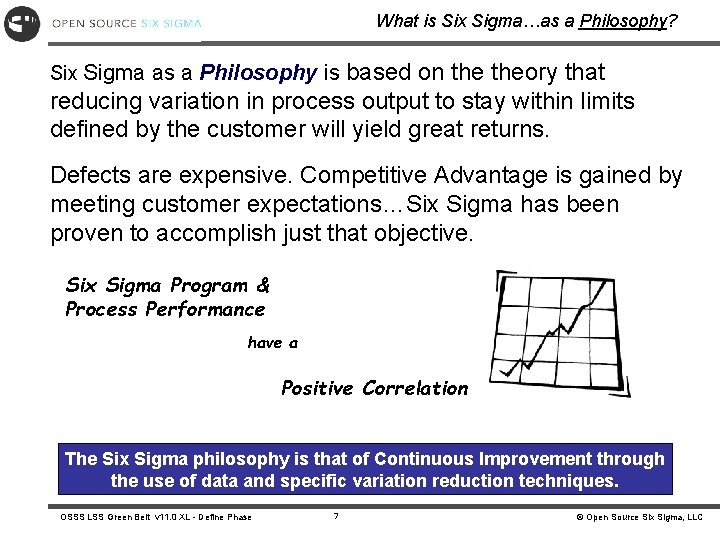 OPEN SOURCE SIX SIGMA

What is Six Sigma…as a Philosophy?

Six Sigma as a Philosophy is based on the theory that reducing variation in process output to stay within limits defined by the customer will yield great returns.

Defects are expensive. Competitive Advantage is gained by meeting customer expectations…Six Sigma has been proven to accomplish just that objective.

Six Sigma Program & Process Performance

have a

Positive Correlation

The Six Sigma philosophy is that of Continuous Improvement through the use of data and specific variation reduction techniques.

OSSS LSS Green Belt v11.0 XL - Define Phase

7

© Open Source Six Sigma, LLC